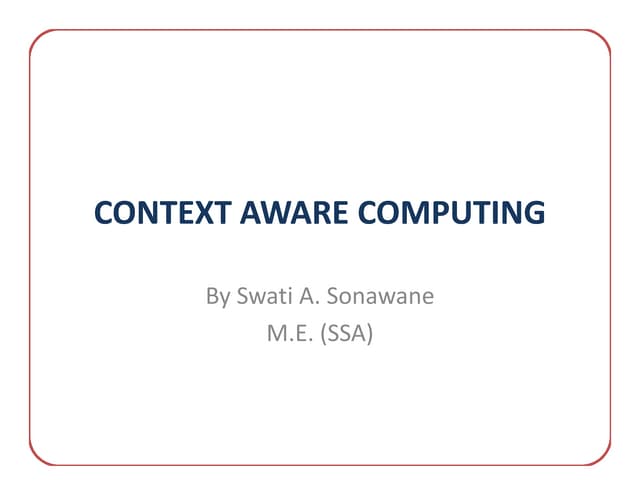 CONTEXT AWARE COMPUTING

By Swati A. Sonawane
M.E. (SSA)